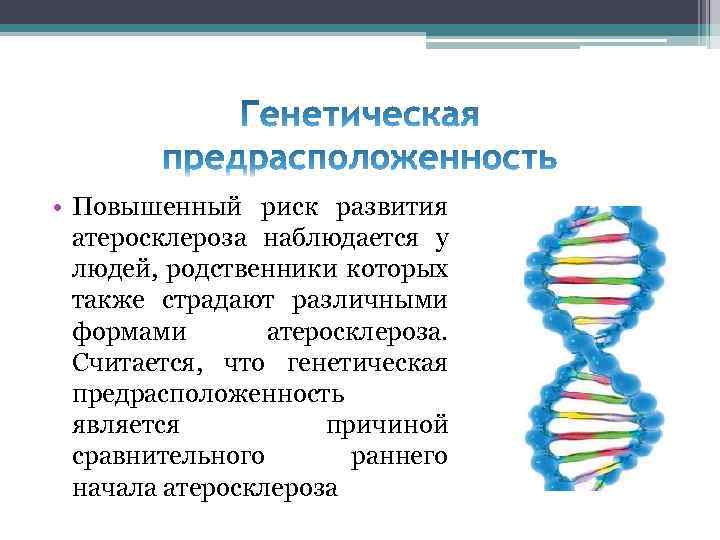 Генетическая предрасположенность

• Повышенный риск развития атеросклероза наблюдается у людей, родственники которых также страдают различными формами атеросклероза. Считается, что генетическая предрасположенность является причиной сравнительного раннего начала атеросклероза